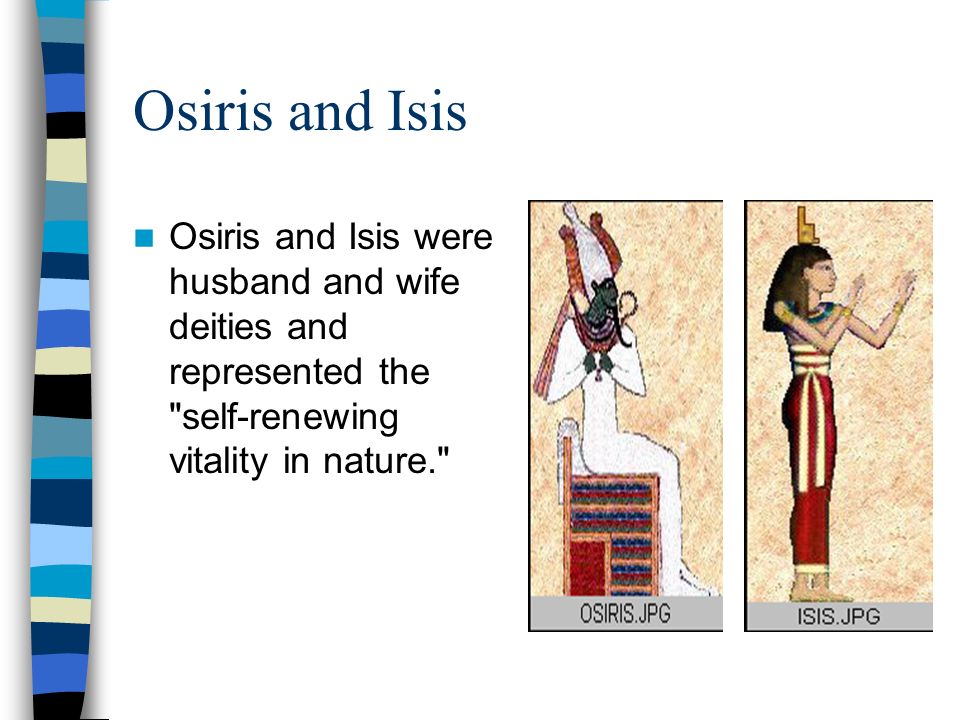 Osiris and Isis

Osiris and Isis were husband and wife deities and represented the "self-renewing vitality in nature."

OSIRIS.JPG

ISIS.JPG